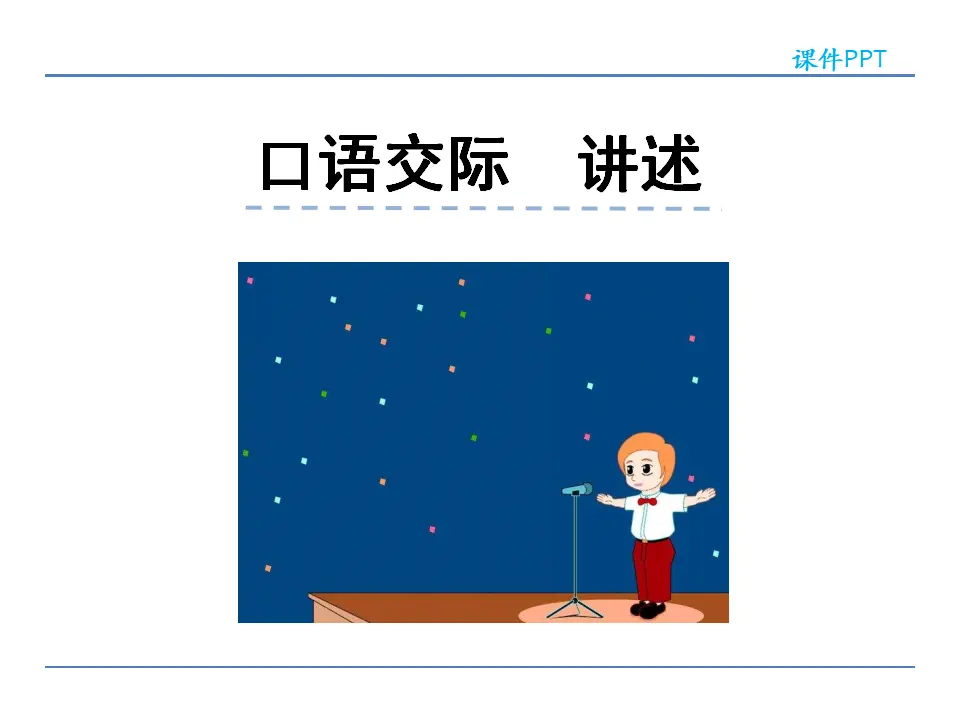 课件PPT

口语交际　讲述